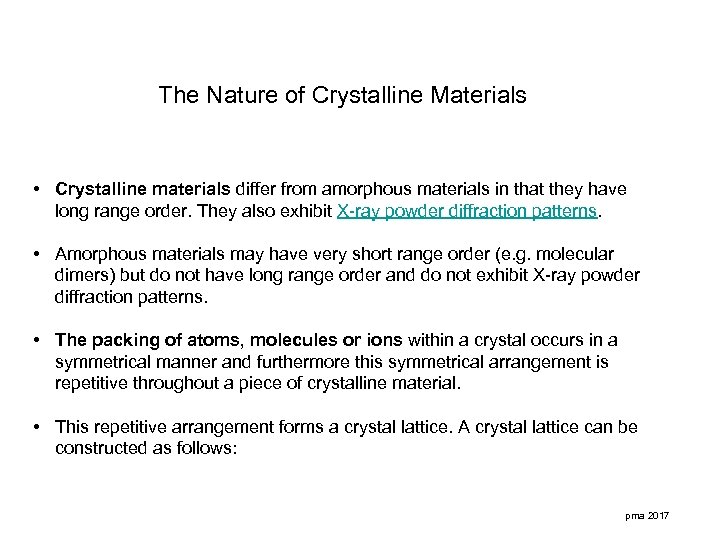 The Nature of Crystalline Materials

• Crystalline materials differ from amorphous materials in that they have long range order. They also exhibit X-ray powder diffraction patterns.

• Amorphous materials may have very short range order (e.g. molecular dimers) but do not have long range order and do not exhibit X-ray powder diffraction patterns.

• The packing of atoms, molecules or ions within a crystal occurs in a symmetrical manner and furthermore this symmetrical arrangement is repetitive throughout a piece of crystalline material.

• This repetitive arrangement forms a crystal lattice. A crystal lattice can be constructed as follows:

pma 2017